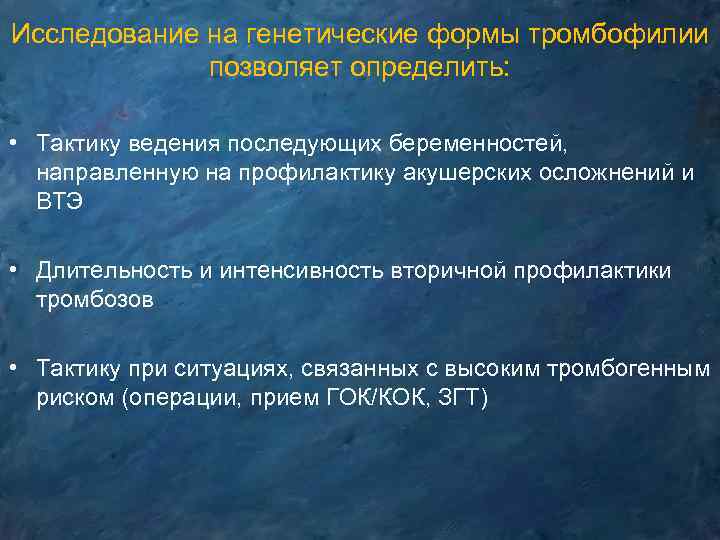 Исследование на генетические формы тромбофилии позволяет определить:

• Тактику ведения последующих беременностей, направленную на профилактику акушерских осложнений и ВТЭ

• Длительность и интенсивность вторичной профилактики тромбозов

• Тактику при ситуациях, связанных с высоким тромбогенным риском (операции, прием ГОК/КОК, ЗГТ)